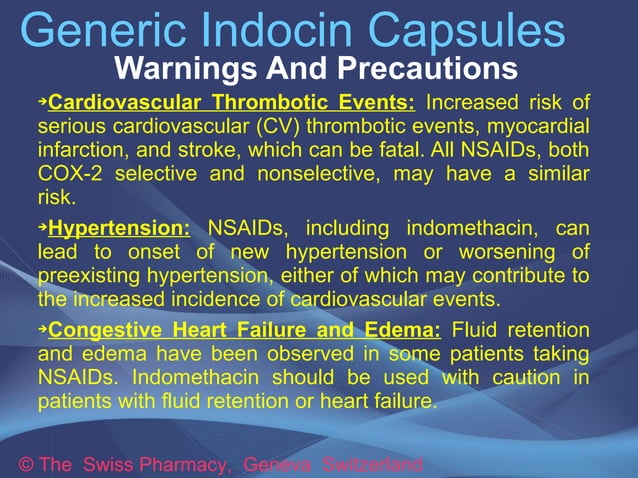 Generic Indocin Capsules

Warnings And Precautions

➔Cardiovascular Thrombotic Events: Increased risk of serious cardiovascular (CV) thrombotic events, myocardial infarction, and stroke, which can be fatal. All NSAIDs, both COX-2 selective and nonselective, may have a similar risk.

➔Hypertension: NSAIDs, including indomethacin, can lead to onset of new hypertension or worsening of preexisting hypertension, either of which may contribute to the increased incidence of cardiovascular events.

➔Congestive Heart Failure and Edema: Fluid retention and edema have been observed in some patients taking NSAIDs. Indomethacin should be used with caution in patients with fluid retention or heart failure.

© The Swiss Pharmacy, Geneva Switzerland